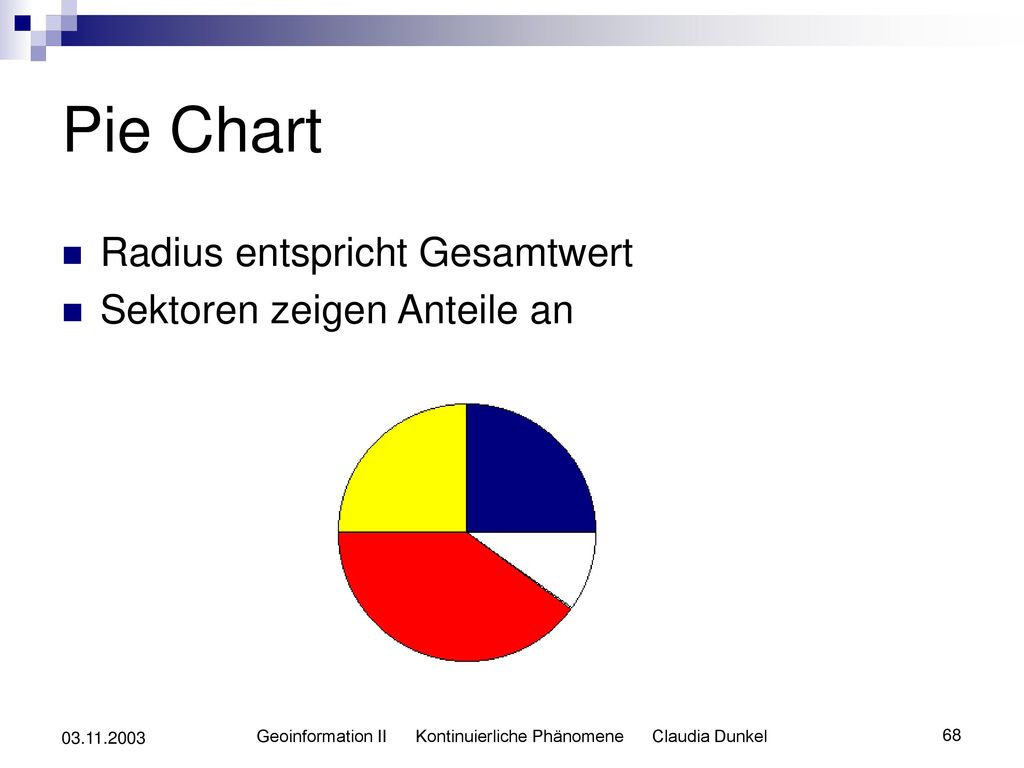 Pie Chart

Radius entspricht Gesamtwert

Sektoren zeigen Anteile an

03.11.2003

Geoinformation II Kontinuierliche Phänomene Claudia Dunkel

68